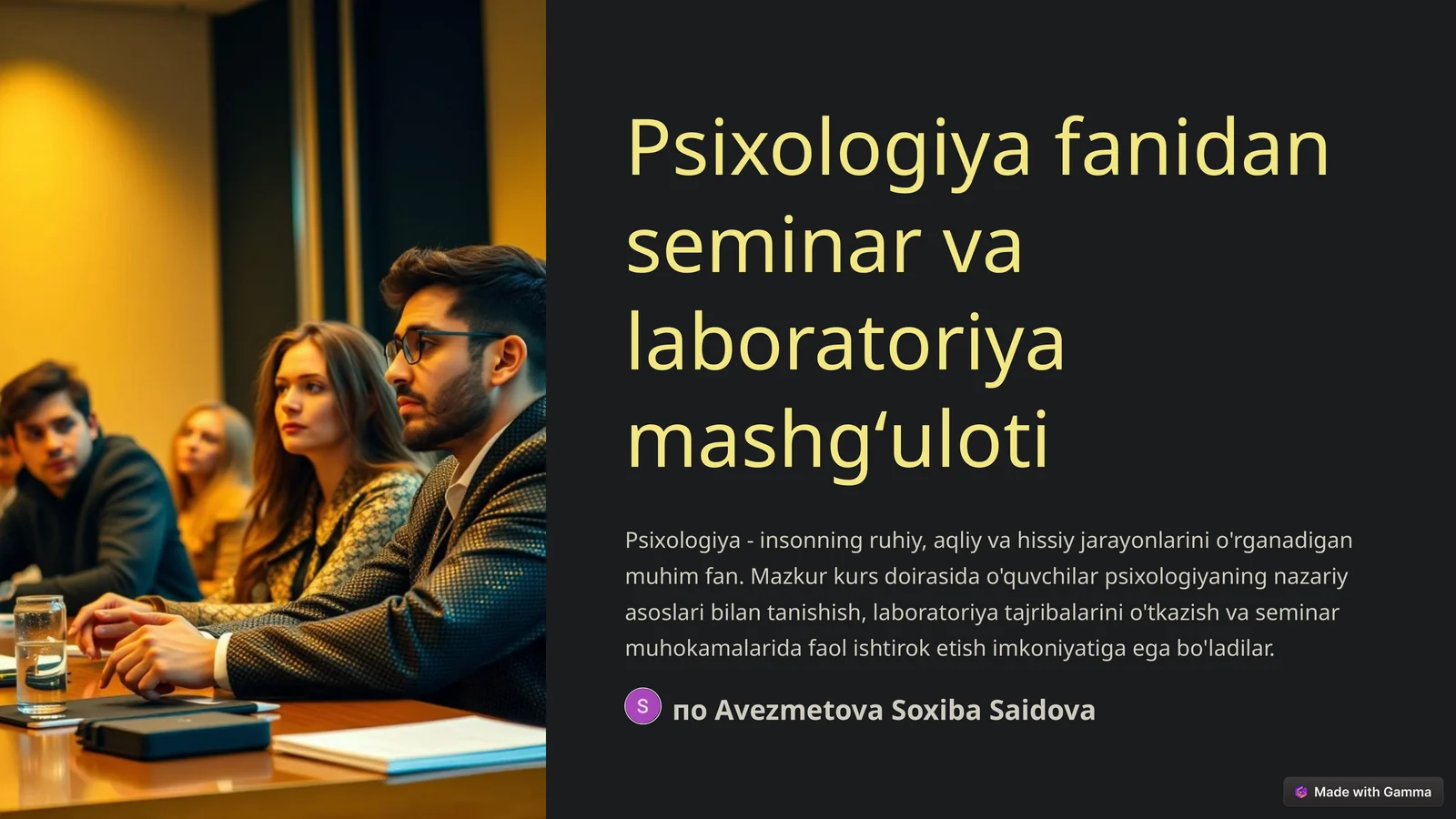 Psixologiya fanidan seminar va laboratoriya mashg‘uloti

Psixologiya - insonning ruhiy, aqliy va hissiy jarayonlarini o'rganadigan muhim fan. Mazkur kurs doirasida o'quvchilar psixologiyaning nazariy asoslari bilan tanishish, laboratoriya tajribalarini o'tkazish va seminar muhokamalarida faol ishtirok etish imkoniyatiga ega bo'ladilar.

S по Avezmetova Soxiba Saidova

Made with Gamma